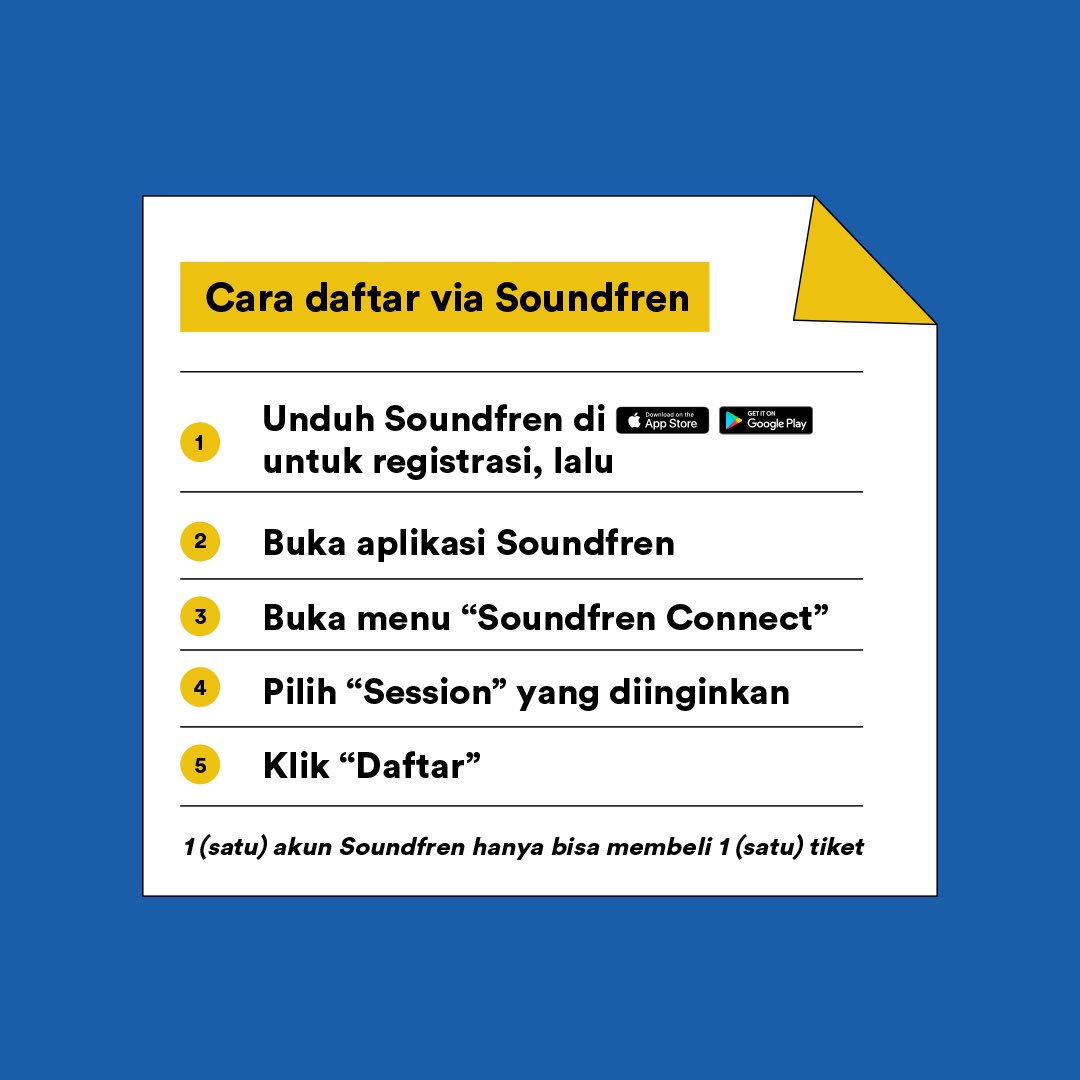 Cara daftar via Soundfren

1 Unduh Soundfren di Download on the App Store GET IT ON Google Play untuk registrasi, lalu

2 Buka aplikasi Soundfren

3 Buka menu “Soundfren Connect”

4 Pilih “Session” yang diinginkan

5 Klik “Daftar”

1 (satu) akun Soundfren hanya bisa membeli 1 (satu) tiket